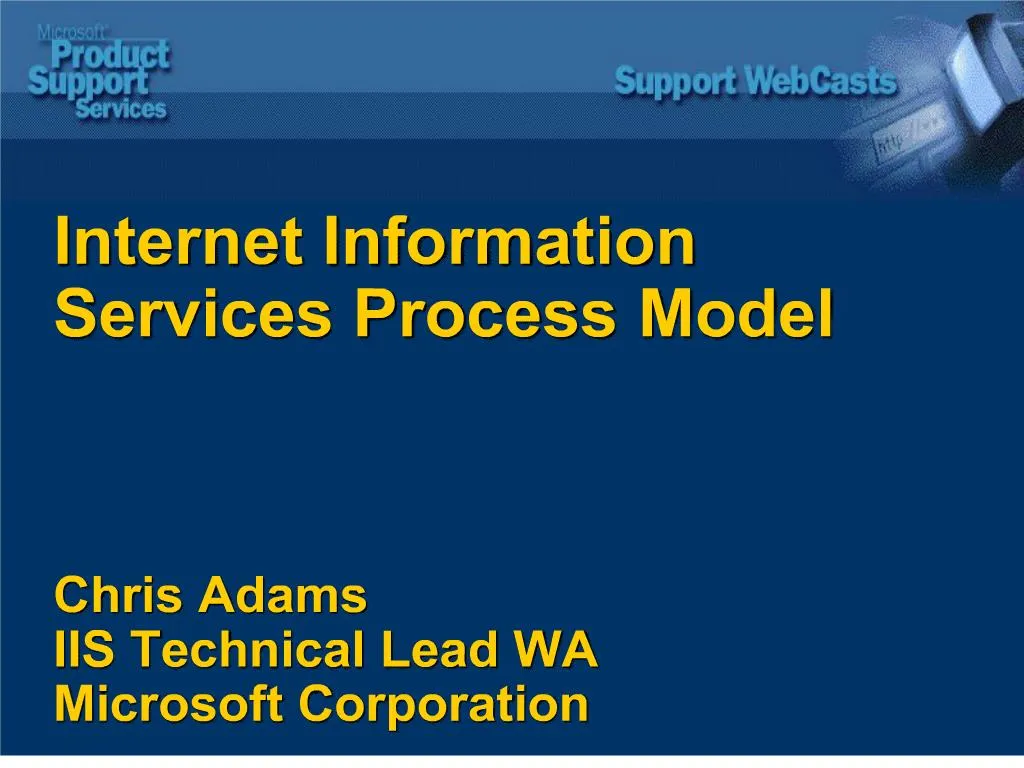 Microsoft Product Support Services

Support WebCasts

http://

Internet Information Services Process Model

Chris Adams
IIS Technical Lead WA
Microsoft Corporation